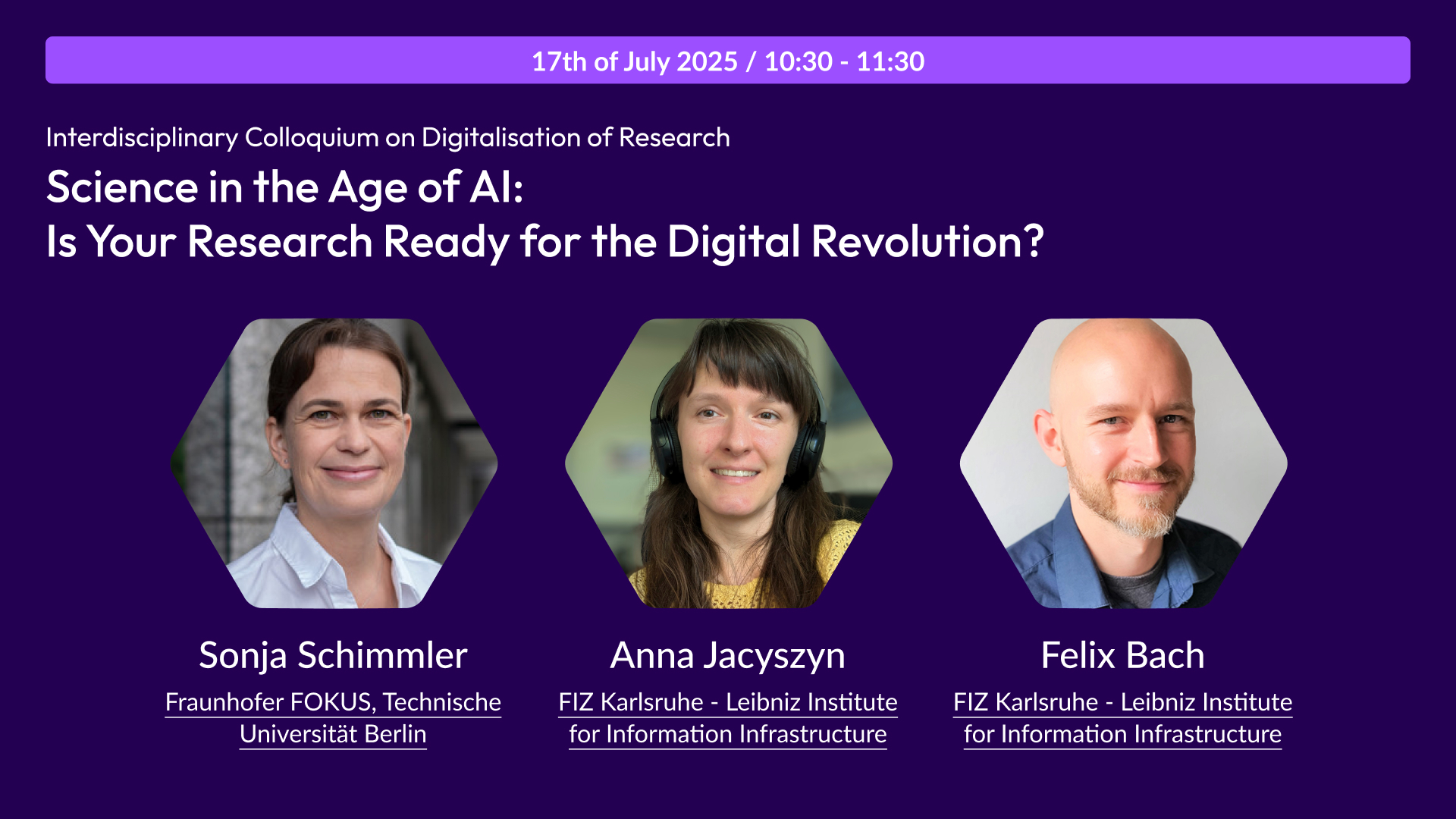 17th of July 2025 / 10:30 - 11:30

Interdisciplinary Colloquium on Digitalisation of Research

Science in the Age of AI:
Is Your Research Ready for the Digital Revolution?

Sonja Schimmler
Fraunhofer FOKUS, Technische Universität Berlin

Anna Jacyszyn
FIZ Karlsruhe - Leibniz Institute for Information Infrastructure

Felix Bach
FIZ Karlsruhe - Leibniz Institute for Information Infrastructure